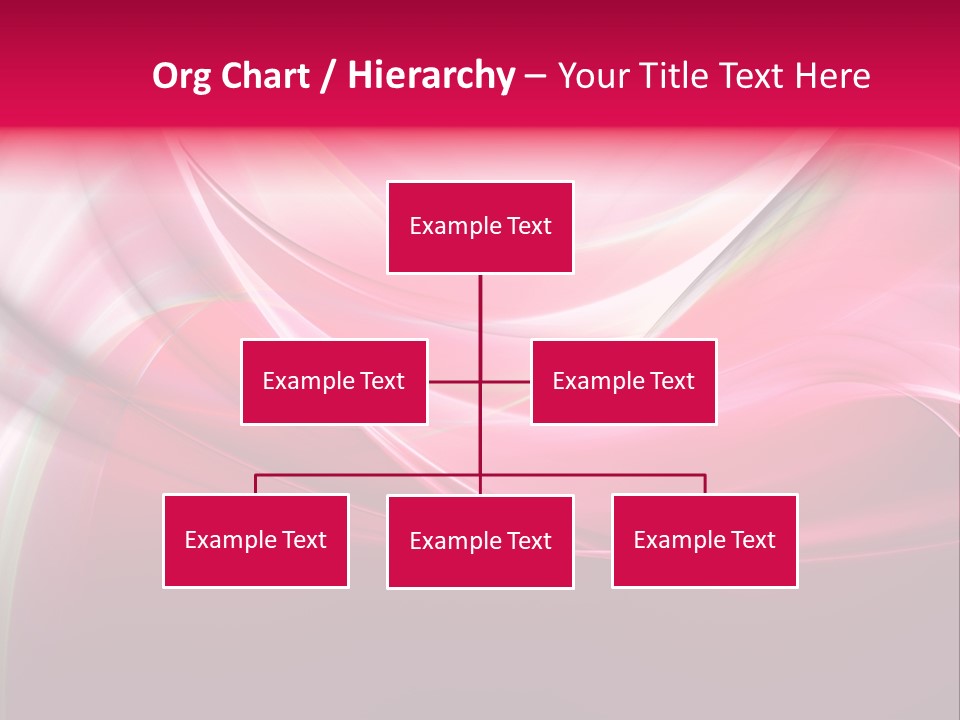 Org Chart / Hierarchy – Your Title Text Here

Example Text

Example Text

Example Text

Example Text

Example Text

Example Text